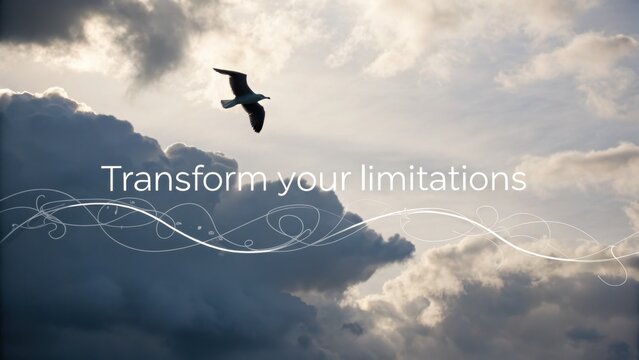 Transform your limitations